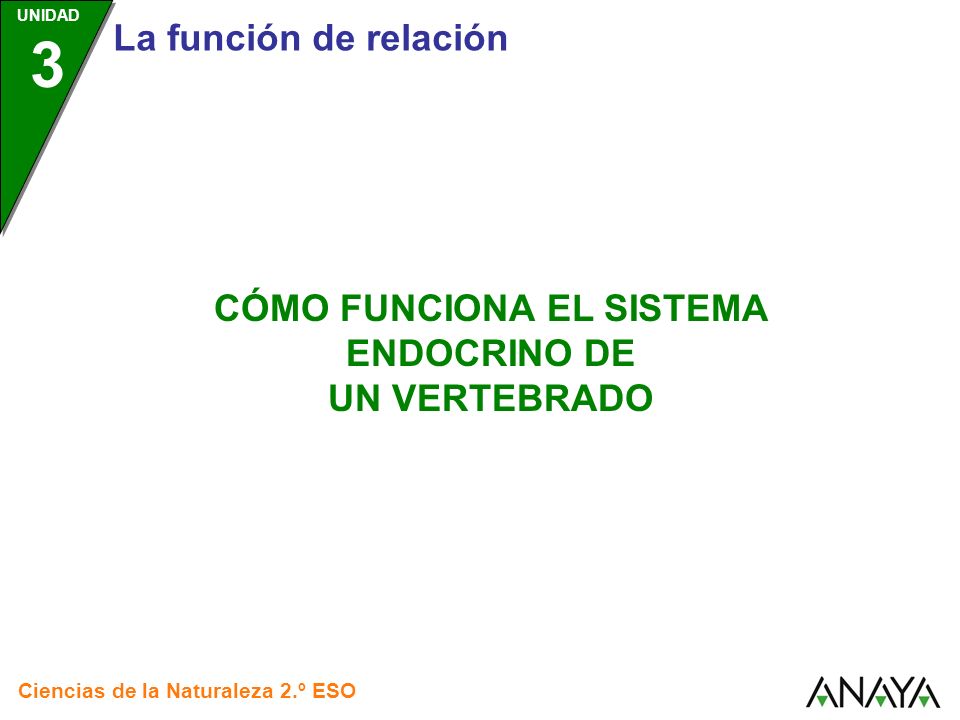 UNIDAD
3
La función de relación

CÓMO FUNCIONA EL SISTEMA ENDOCRINO DE UN VERTEBRADO

Ciencias de la Naturaleza 2.º ESO

ANAYA